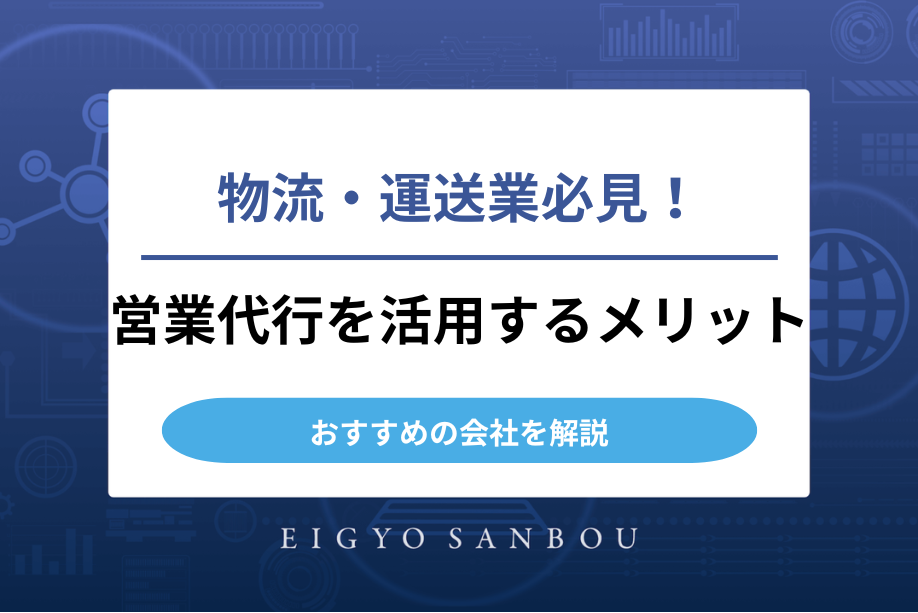 物流・運送業必見！

営業代行を活用するメリット

おすすめの会社を解説

EIGYO SANBOU